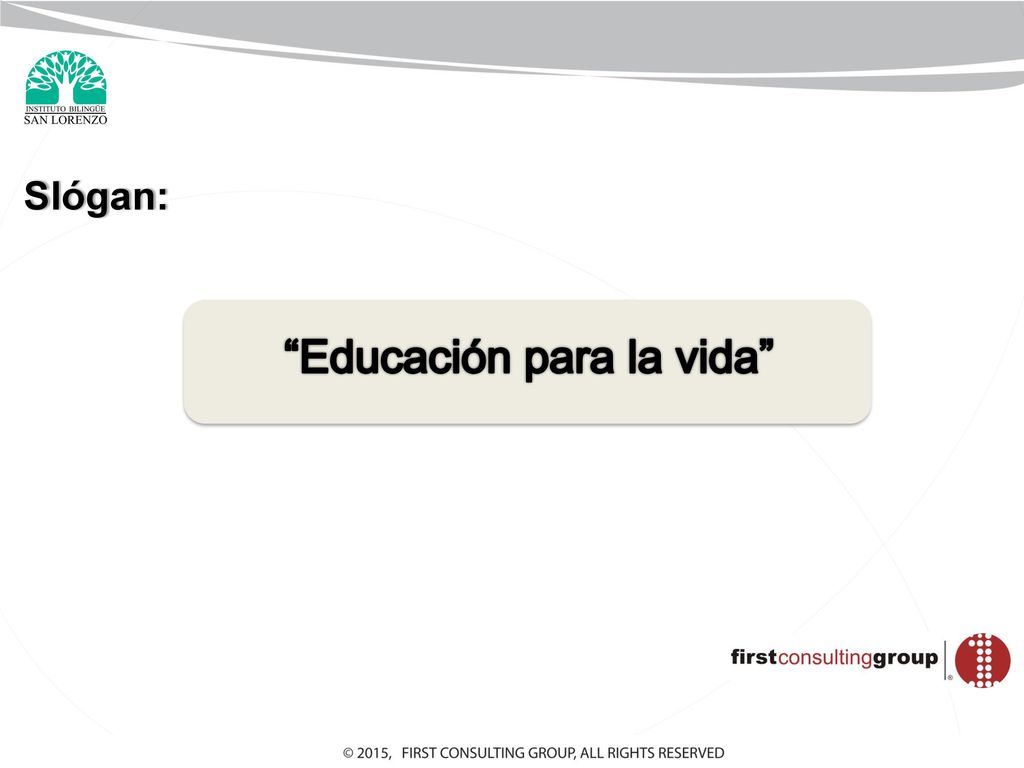 INSTITUTO BILINGÜE
SAN LORENZO

Slógan:

“Educación para la vida”

firstconsultinggroup ®

© 2015, FIRST CONSULTING GROUP, ALL RIGHTS RESERVED